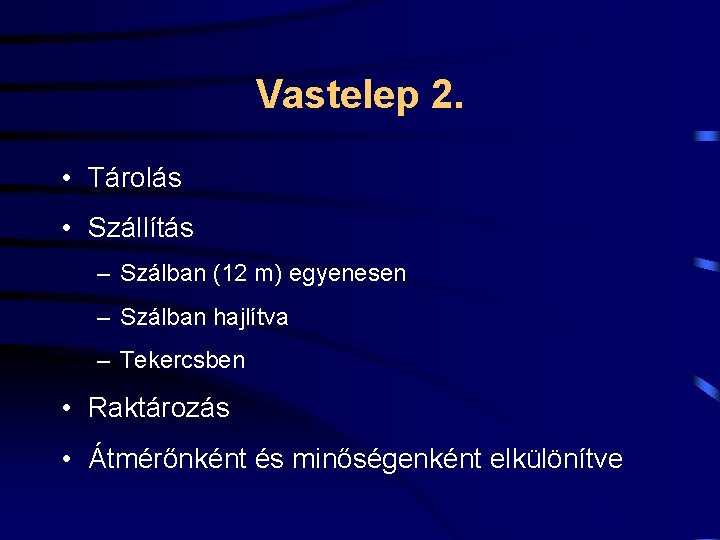 Vastelep 2.

• Tárolás
• Szállítás
– Szálban (12 m) egyenesen
– Szálban hajlítva
– Tekercsben
• Raktározás
• Átmérőnként és minőségenként elkülönítve